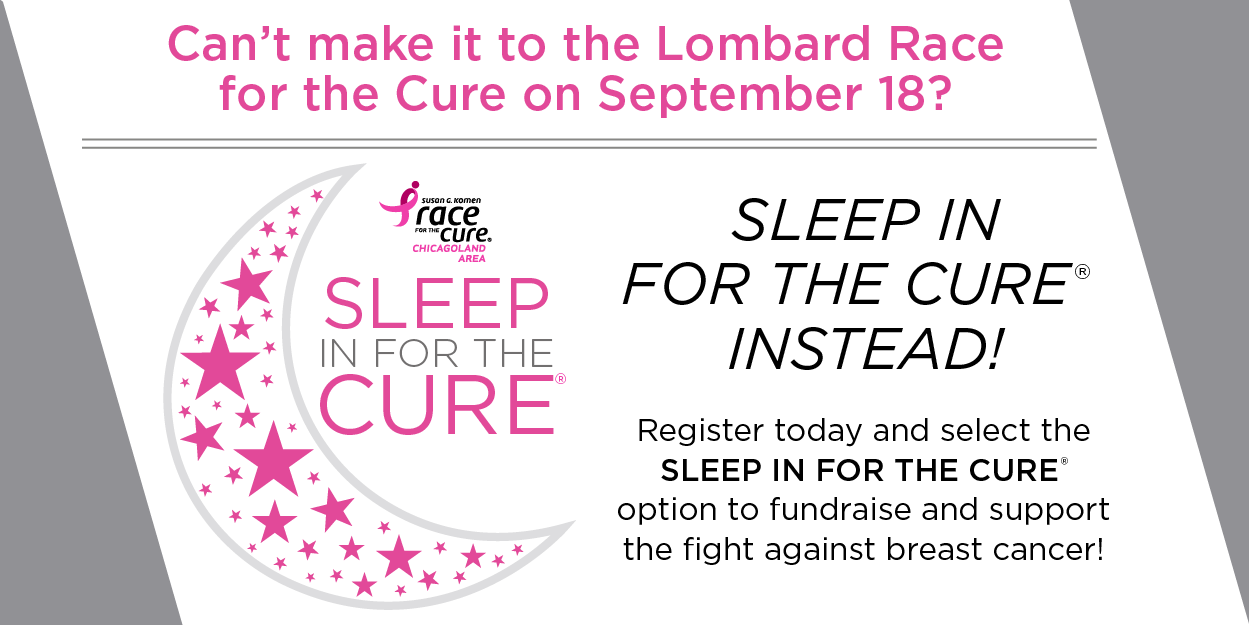 Can't make it to the Lombard Race for the Cure on September 18?

SUSAN G. KOMEN
race FOR THE cure®
CHICAGOLAND AREA

SLEEP IN FOR THE CURE®

SLEEP IN FOR THE CURE® INSTEAD!

Register today and select the SLEEP IN FOR THE CURE® option to fundraise and support the fight against breast cancer!